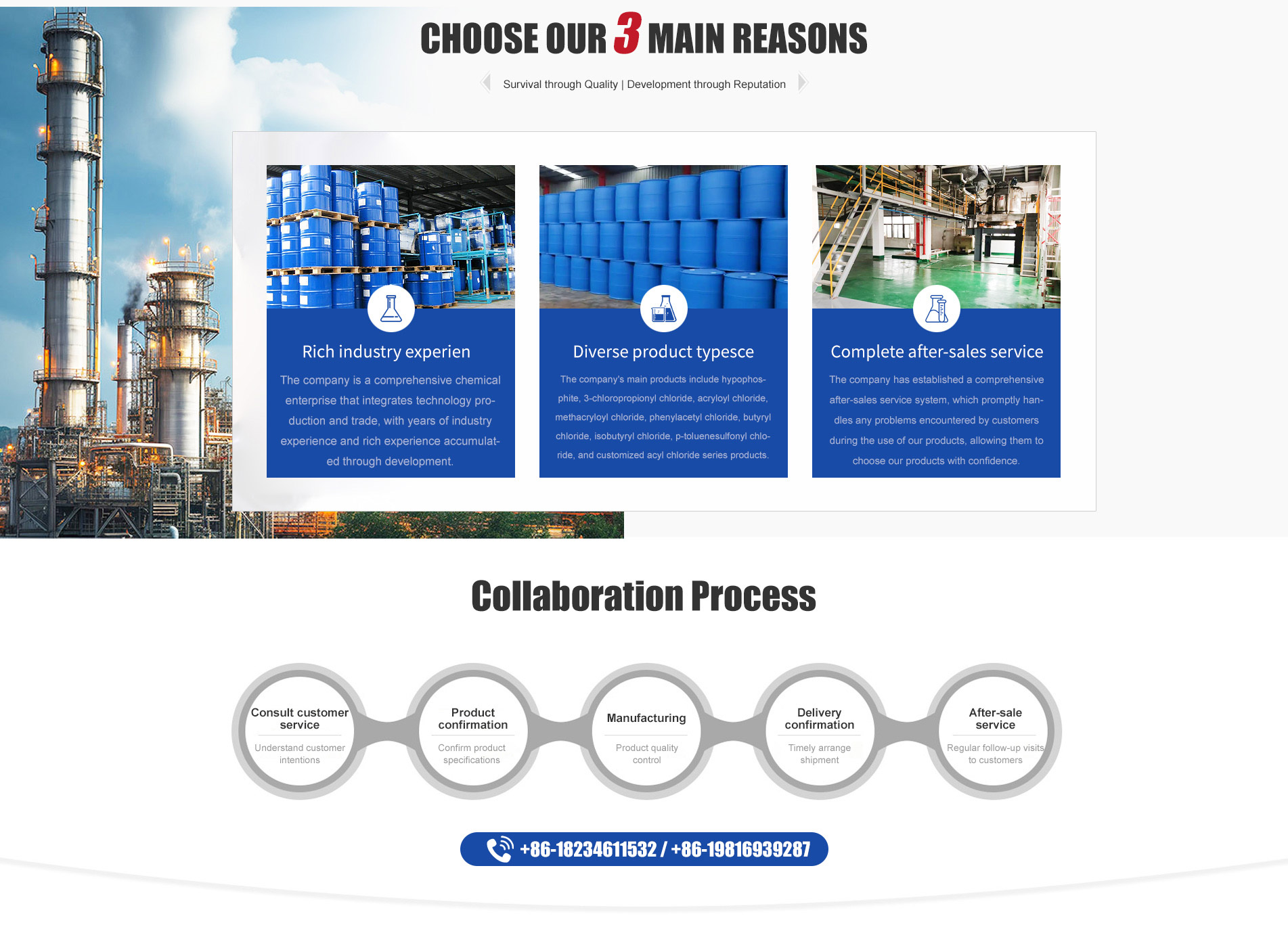 CHOOSE OUR 3 MAIN REASONS

Survival through Quality | Development through Reputation

Rich industry experien

The company is a comprehensive chemical enterprise that integrates technology production and trade, with years of industry experience and rich experience accumulated through development.

Diverse product typesce

The company's main products include hypophosphite, 3-chloropropionyl chloride, acryloyl chloride, methacryloyl chloride, phenylacetyl chloride, butyryl chloride, isobutyryl chloride, p-toluenesulfonyl chloride, and customized acyl chloride series products.

Complete after-sales service

The company has established a comprehensive after-sales service system, which promptly handles any problems encountered by customers during the use of our products, allowing them to choose our products with confidence.

Collaboration Process

Consult customer service
Understand customer intentions

Product confirmation
Confirm product specifications

Manufacturing
Product quality control

Delivery confirmation
Timely arrange shipment

After-sale service
Regular follow-up visits to customers

+86-18234611532 / +86-19816939287